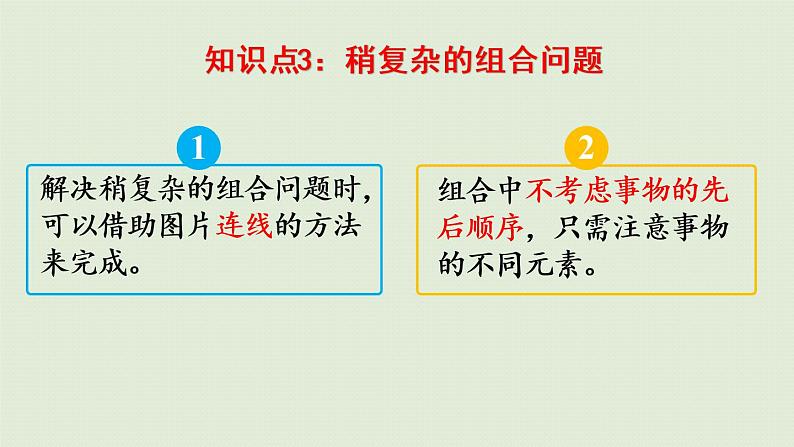 知识点3：稍复杂的组合问题

1

解决稍复杂的组合问题时，可以借助图片连线的方法来完成。

2

组合中不考虑事物的先后顺序，只需注意事物的不同元素。